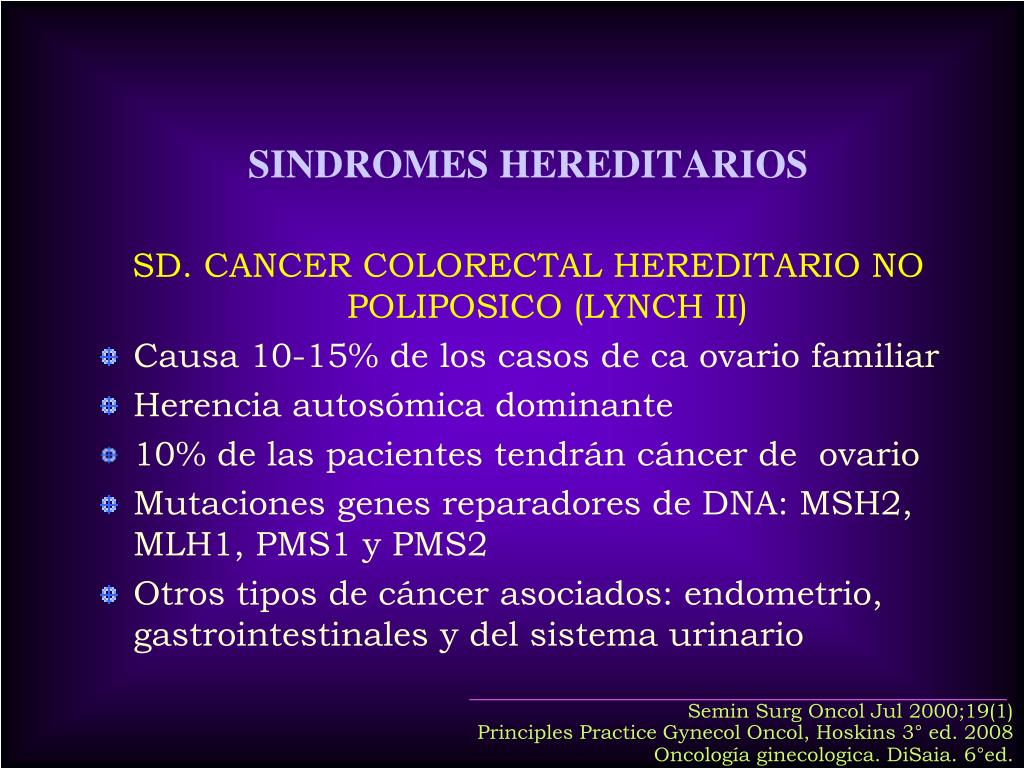 SINDROMES HEREDITARIOS

SD. CANCER COLORECTAL HEREDITARIO NO POLIPOSICO (LYNCH II)

Causa 10-15% de los casos de ca ovario familiar

Herencia autosómica dominante

10% de las pacientes tendrán cáncer de ovario

Mutaciones genes reparadores de DNA: MSH2, MLH1, PMS1 y PMS2

Otros tipos de cáncer asociados: endometrio, gastrointestinales y del sistema urinario

Semin Surg Oncol Jul 2000;19(1)
Principles Practice Gynecol Oncol, Hoskins 3° ed. 2008
Oncología ginecologica. DiSaia. 6°ed.